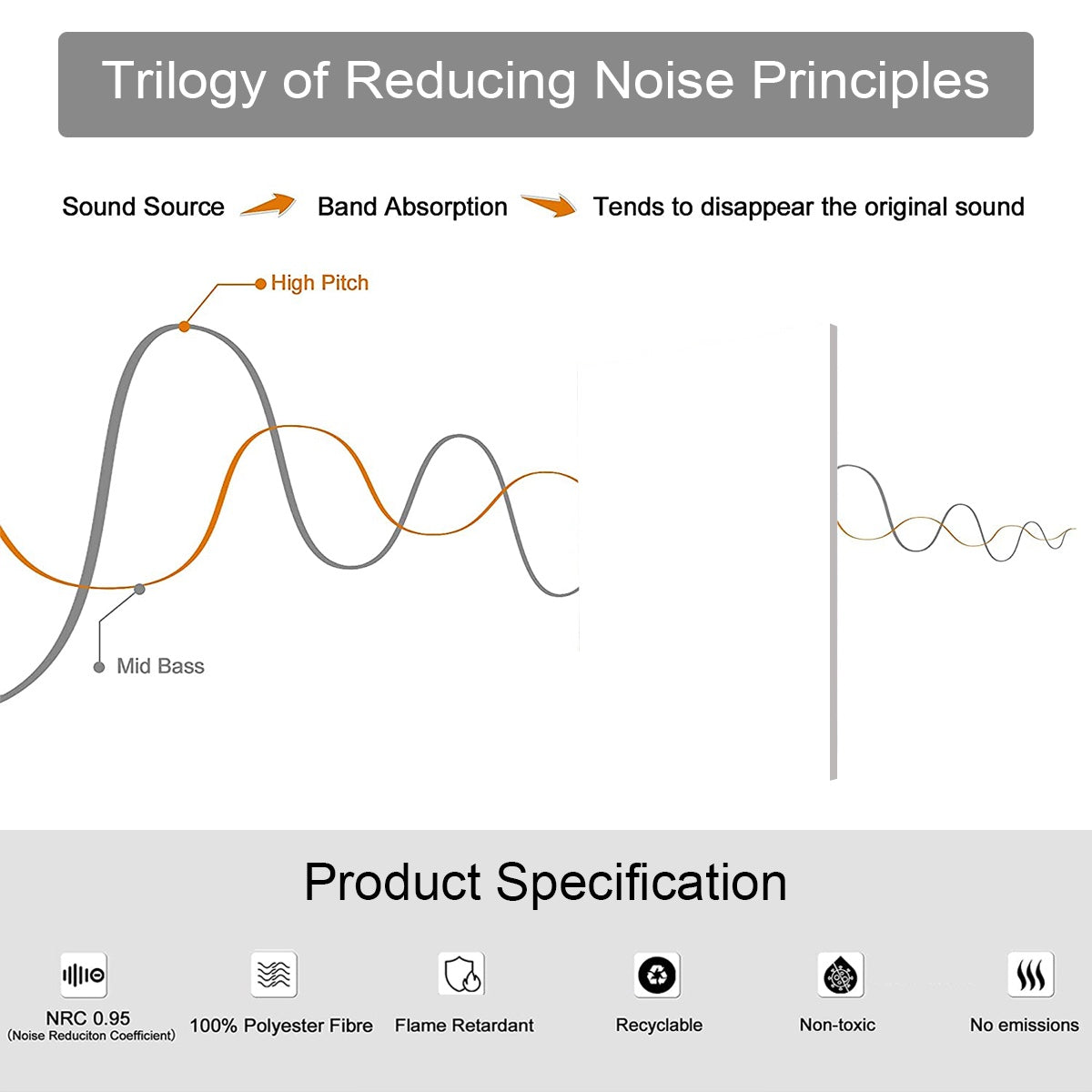 Trilogy of Reducing Noise Principles

Sound Source Band Absorption Tends to disappear the original sound

High Pitch

Mid Bass

Product Specification

NRC 0.95
(Noise Reduciton Coefficient)

100% Polyester Fibre

Flame Retardant

Recyclable

Non-toxic

No emissions